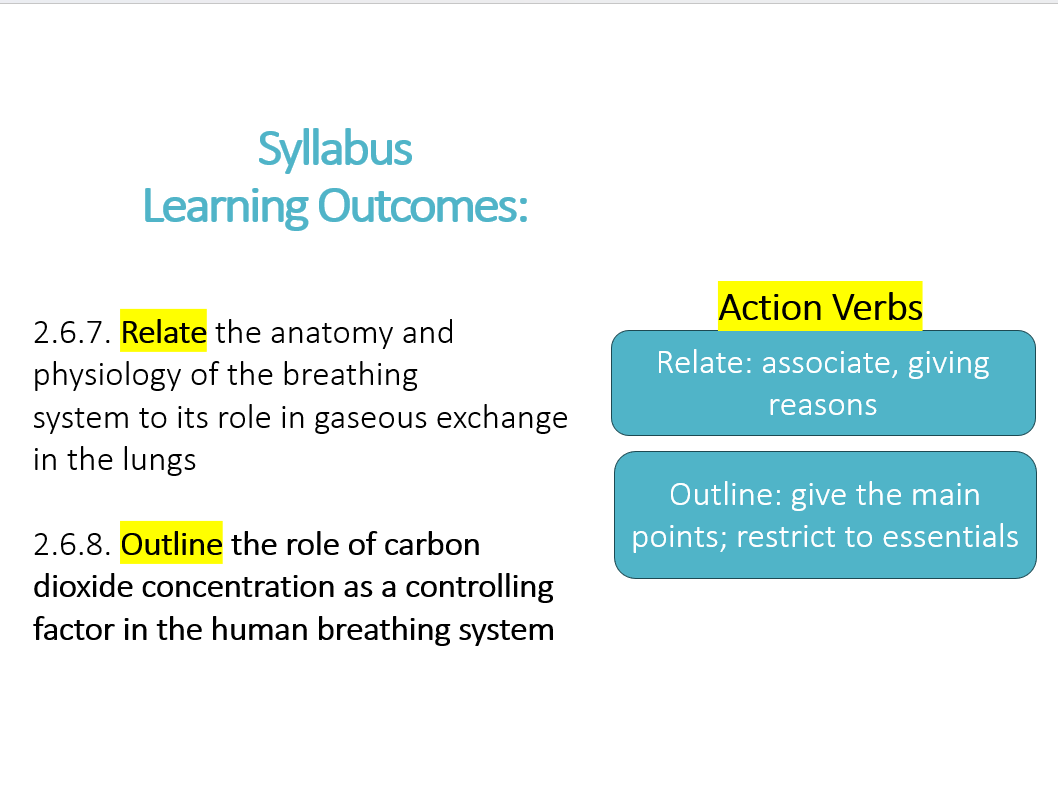 Syllabus
Learning Outcomes:

2.6.7. Relate the anatomy and physiology of the breathing system to its role in gaseous exchange in the lungs

2.6.8. Outline the role of carbon dioxide concentration as a controlling factor in the human breathing system

Action Verbs

Relate: associate, giving reasons

Outline: give the main points; restrict to essentials